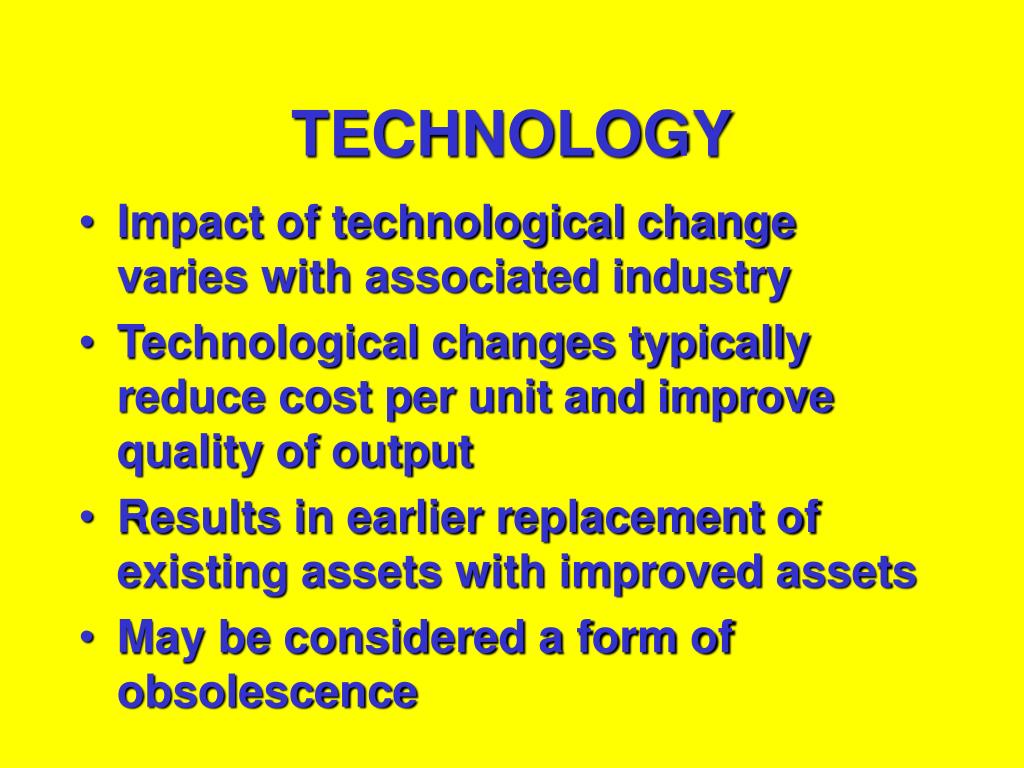 TECHNOLOGY

• Impact of technological change varies with associated industry
• Technological changes typically reduce cost per unit and improve quality of output
• Results in earlier replacement of existing assets with improved assets
• May be considered a form of obsolescence